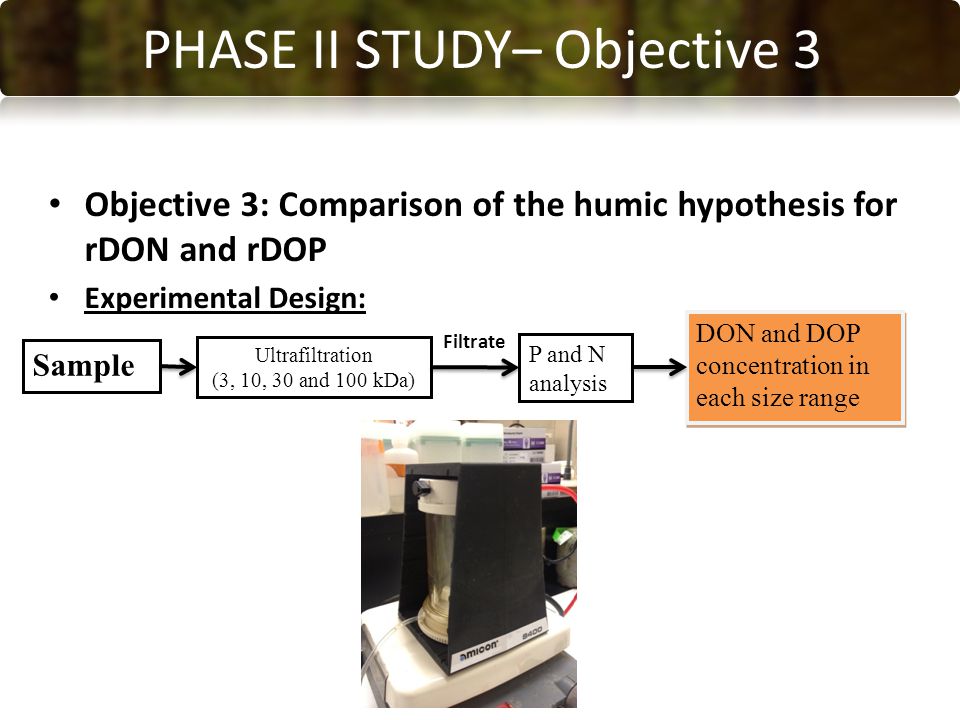 PHASE II STUDY– Objective 3

• Objective 3: Comparison of the humic hypothesis for rDON and rDOP

• Experimental Design:

Sample

Ultrafiltration (3, 10, 30 and 100 kDa)

Filtrate

P and N analysis

DON and DOP concentration in each size range

amicon 8400